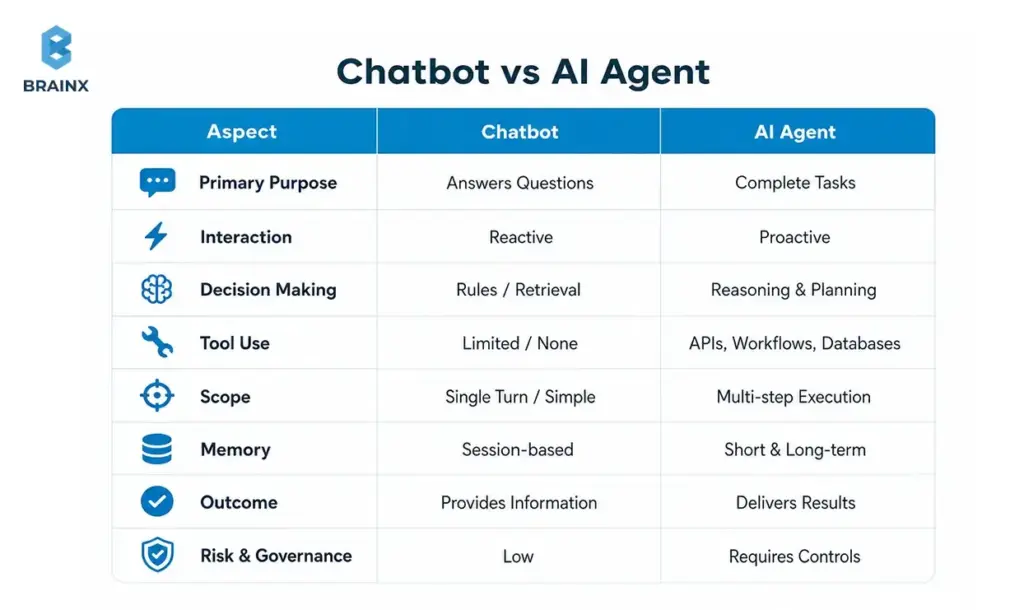 BRAINX

Chatbot vs AI Agent

| Aspect | Chatbot | AI Agent |
|---|---|---|
| Primary Purpose | Answers Questions | Complete Tasks |
| Interaction | Reactive | Proactive |
| Decision Making | Rules / Retrieval | Reasoning & Planning |
| Tool Use | Limited / None | APIs, Workflows, Databases |
| Scope | Single Turn / Simple | Multi-step Execution |
| Memory | Session-based | Short & Long-term |
| Outcome | Provides Information | Delivers Results |
| Risk & Governance | Low | Requires Controls |